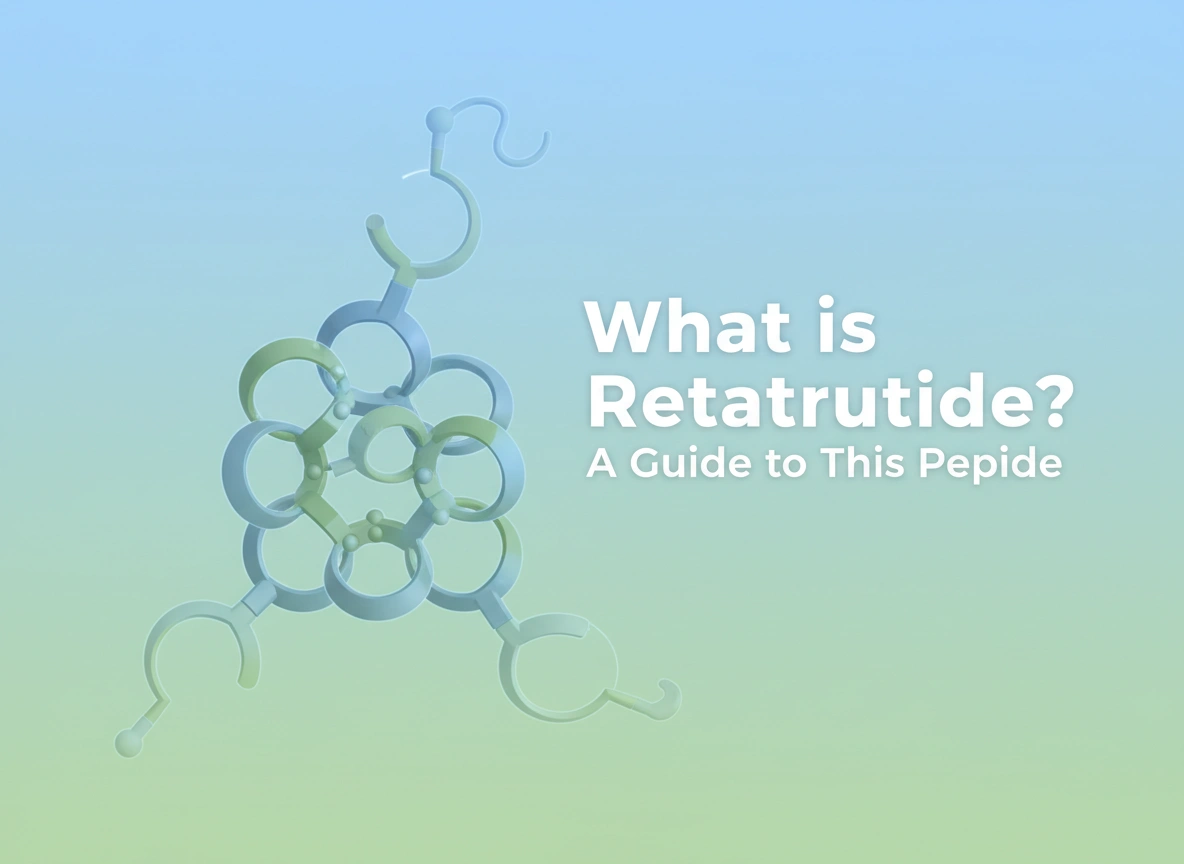 What is Retatrutide?
A Guide to This Pepide